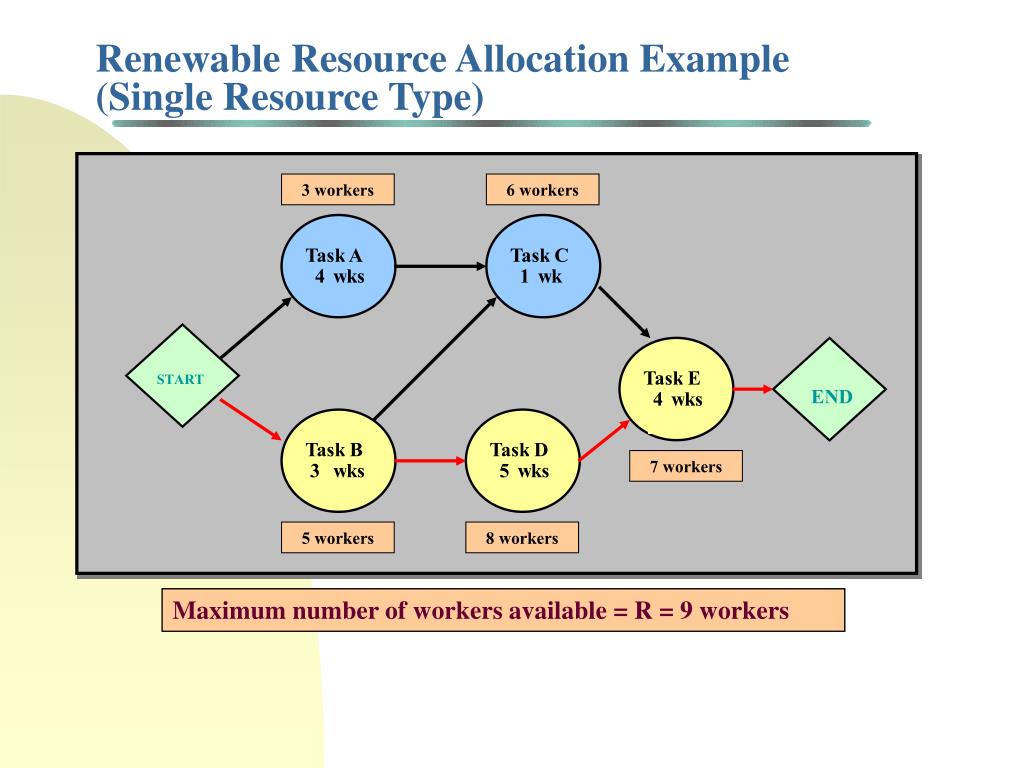 Renewable Resource Allocation Example
(Single Resource Type)

3 workers

6 workers

Task A
4 wks

Task C
1 wk

START

Task E
4 wks

END

Task B
3 wks

Task D
5 wks

7 workers

5 workers

8 workers

Maximum number of workers available = R = 9 workers